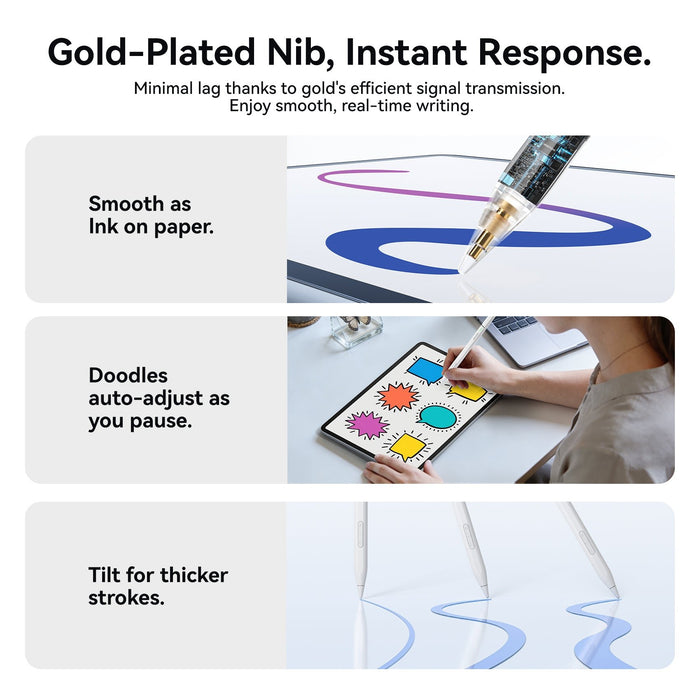 Gold-Plated Nib, Instant Response.

Minimal lag thanks to gold's efficient signal transmission. Enjoy smooth, real-time writing.

Smooth as Ink on paper.

Doodles auto-adjust as you pause.

Tilt for thicker strokes.